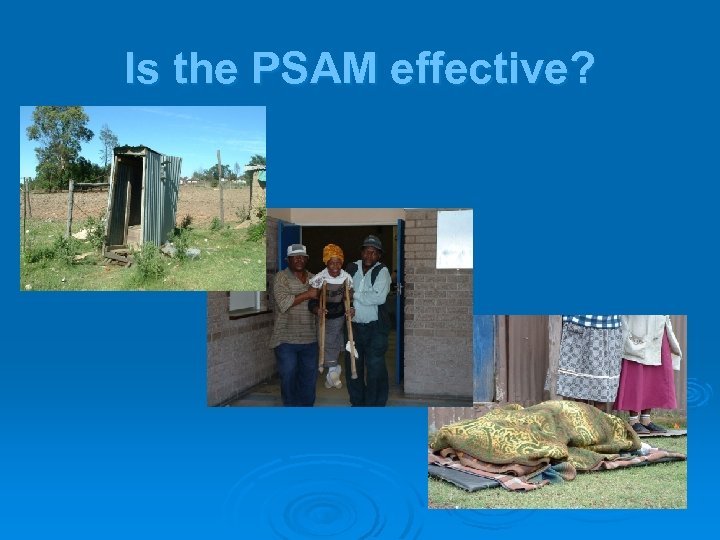 Is the PSAM effective?